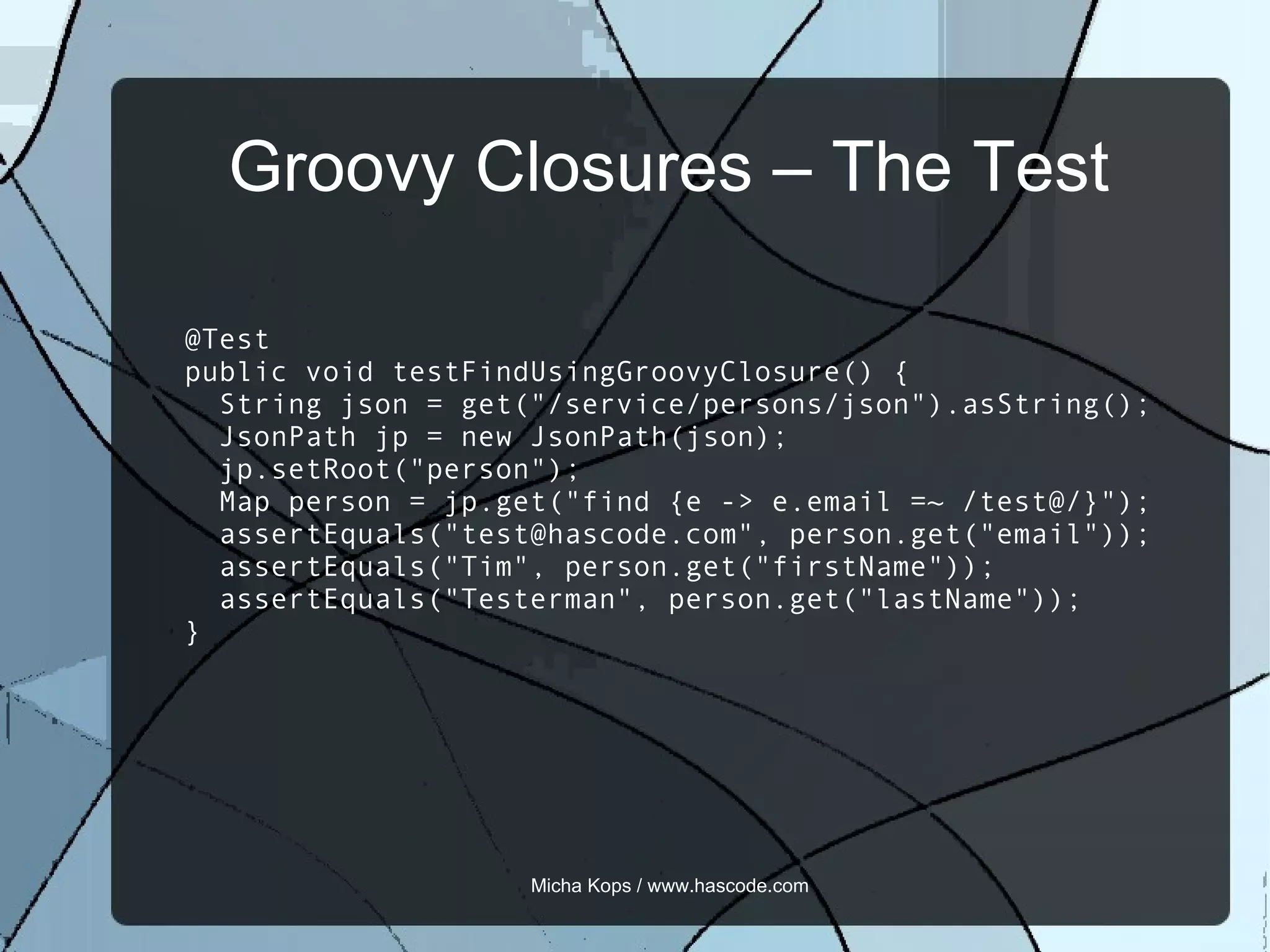 Groovy Closures – The Test

@Test
public void testFindUsingGroovyClosure() {
  String json = get("/service/persons/json").asString();
  JsonPath jp = new JsonPath(json);
  jp.setRoot("person");
  Map person = jp.get("find {e -> e.email =~ /test@/}");
  assertEquals("test@hascode.com", person.get("email"));
  assertEquals("Tim", person.get("firstName"));
  assertEquals("Testerman", person.get("lastName"));
}

Micha Kops / www.hascode.com